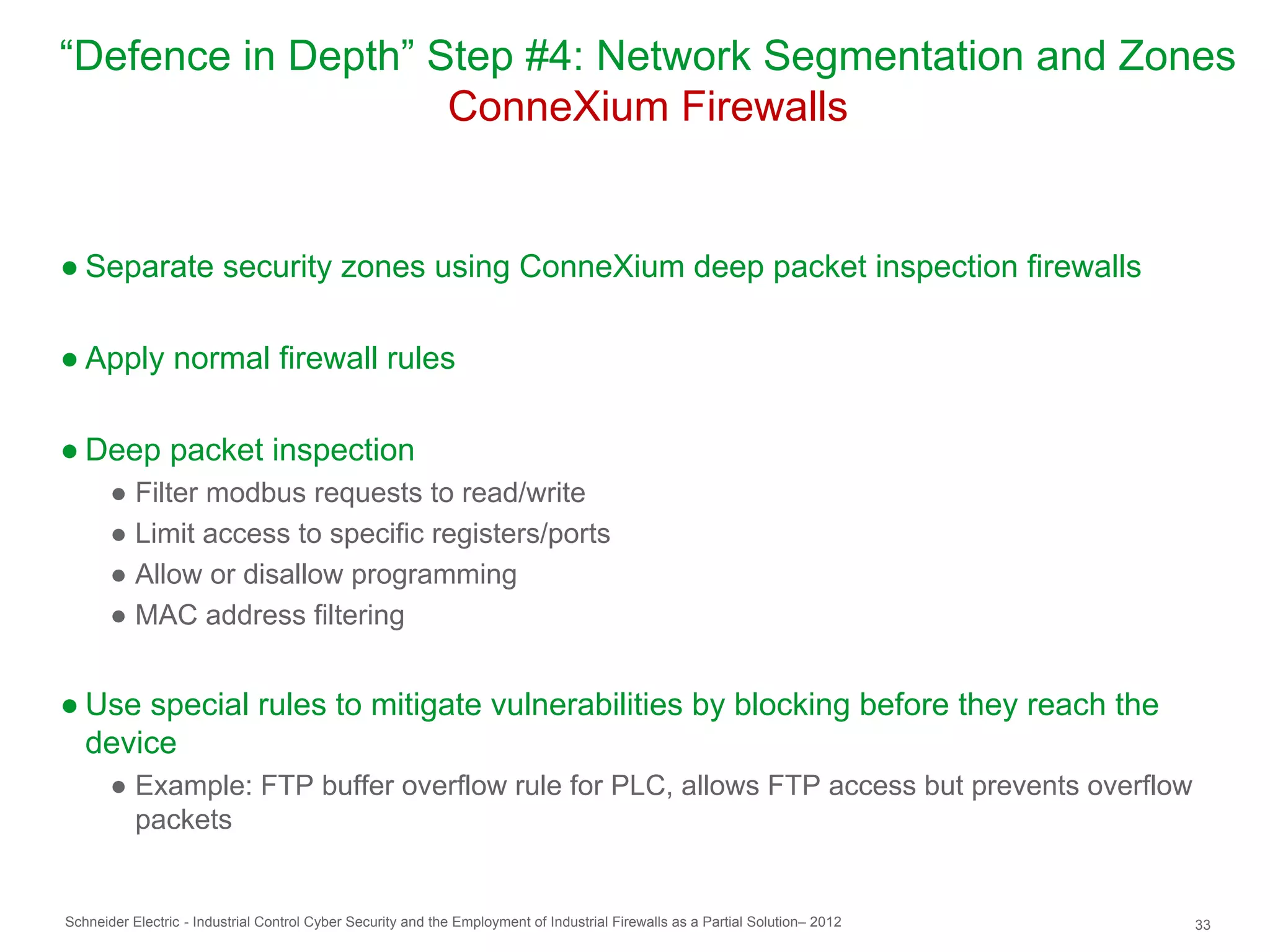 “Defence in Depth” Step #4: Network Segmentation and Zones
ConneXium Firewalls

● Separate security zones using ConneXium deep packet inspection firewalls

● Apply normal firewall rules

● Deep packet inspection
● Filter modbus requests to read/write
● Limit access to specific registers/ports
● Allow or disallow programming
● MAC address filtering

● Use special rules to mitigate vulnerabilities by blocking before they reach the device
● Example: FTP buffer overflow rule for PLC, allows FTP access but prevents overflow packets

Schneider Electric - Industrial Control Cyber Security and the Employment of Industrial Firewalls as a Partial Solution– 2012

33